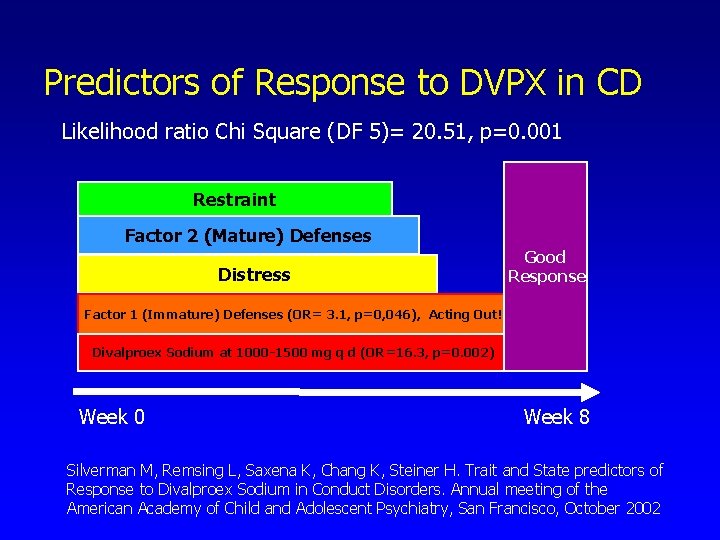 Predictors of Response to DVPX in CD

Likelihood ratio Chi Square (DF 5)= 20.51, p=0.001

Restraint

Factor 2 (Mature) Defenses

Distress

Factor 1 (Immature) Defenses (OR= 3.1, p=0,046), Acting Out!

Divalproex Sodium at 1000-1500 mg q d (OR=16.3, p=0.002)

Good Response

Week 0

Week 8

Silverman M, Remsing L, Saxena K, Chang K, Steiner H. Trait and State predictors of Response to Divalproex Sodium in Conduct Disorders. Annual meeting of the American Academy of Child and Adolescent Psychiatry, San Francisco, October 2002